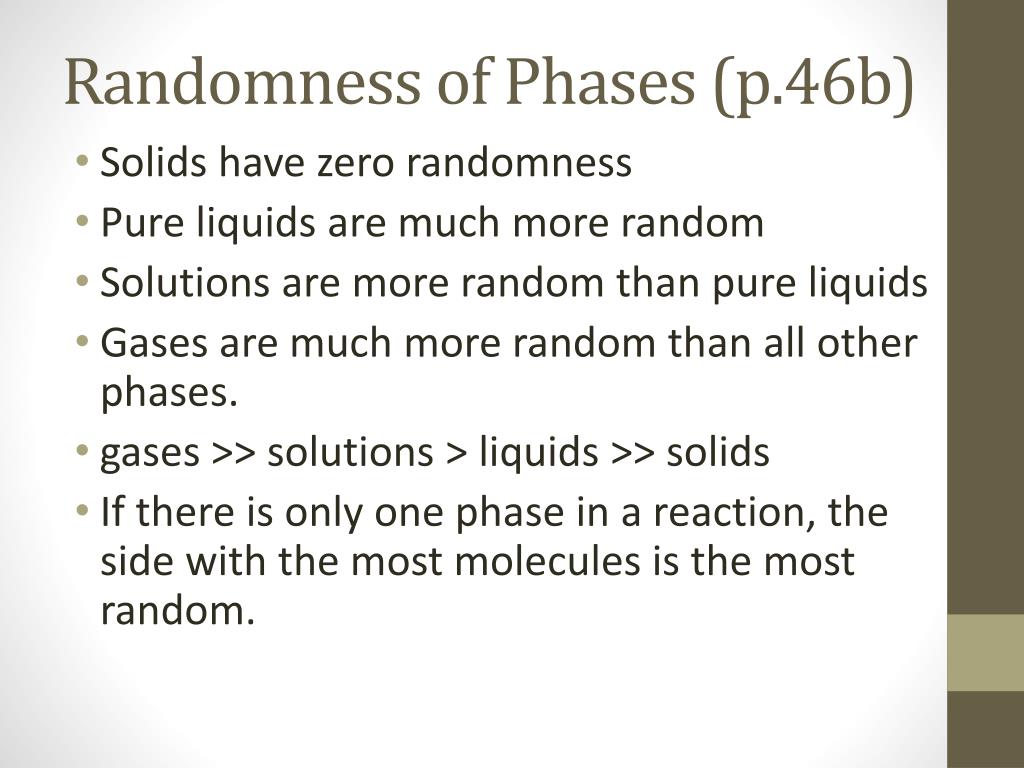 Randomness of Phases (p.46b)

• Solids have zero randomness
• Pure liquids are much more random
• Solutions are more random than pure liquids
• Gases are much more random than all other phases.
• gases >> solutions > liquids >> solids
• If there is only one phase in a reaction, the side with the most molecules is the most random.